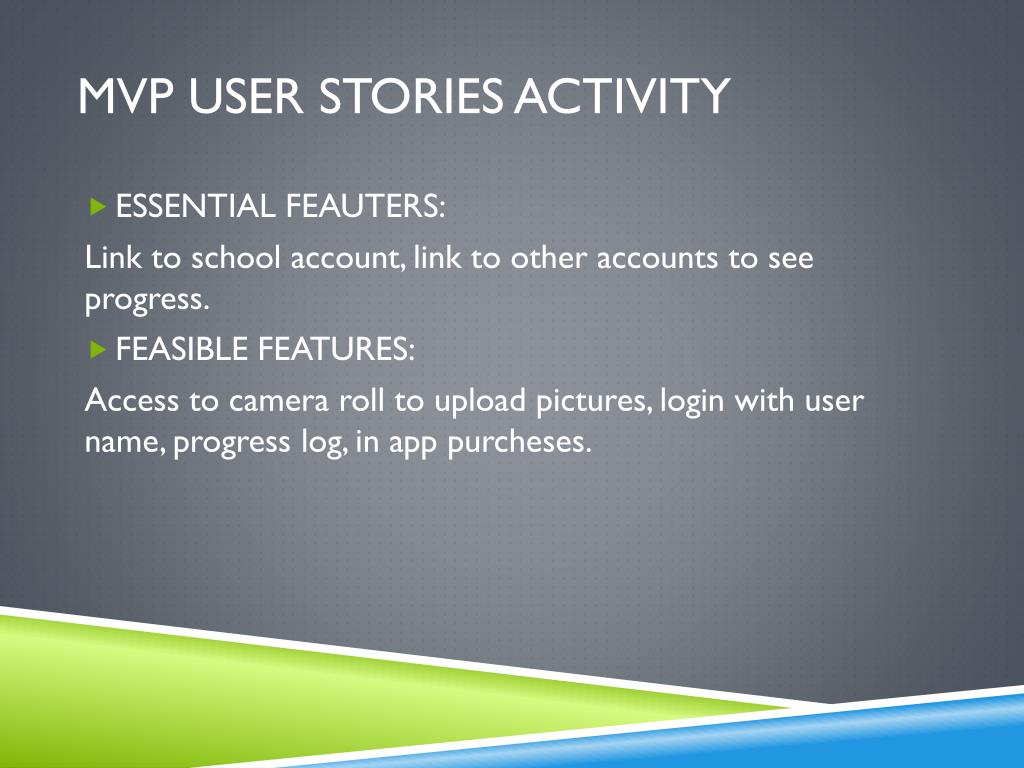 MVP USER STORIES ACTIVITY

ESSENTIAL FEAUTERS:

Link to school account, link to other accounts to see progress.

FEASIBLE FEATURES:

Access to camera roll to upload pictures, login with user name, progress log, in app purcheses.